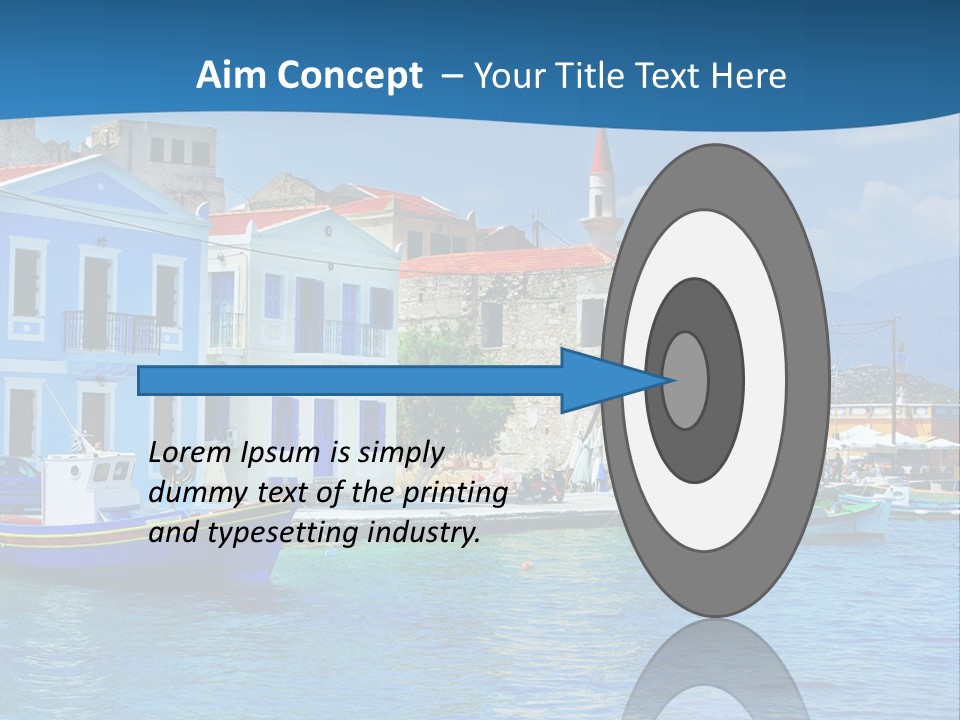 Aim Concept – Your Title Text Here

Lorem Ipsum is simply dummy text of the printing and typesetting industry.